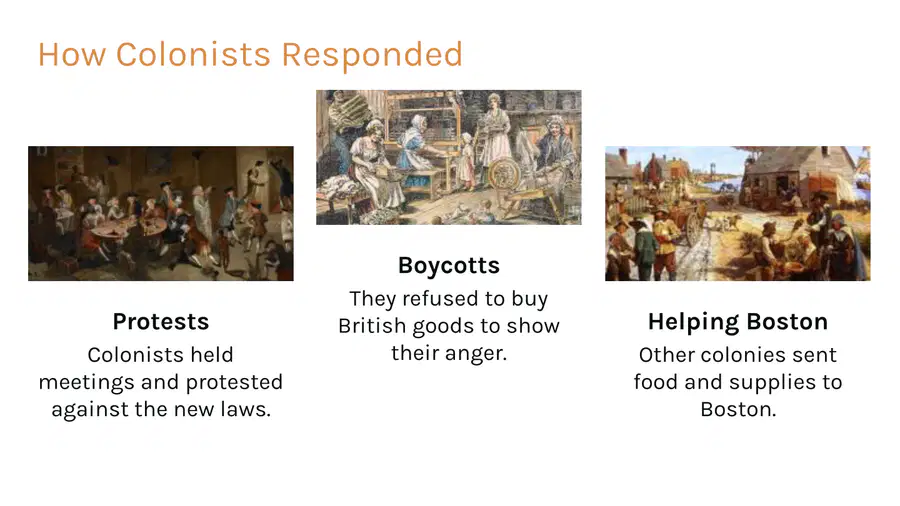 How Colonists Responded

Protests

Colonists held meetings and protested against the new laws.

Boycotts

They refused to buy British goods to show their anger.

Helping Boston

Other colonies sent food and supplies to Boston.